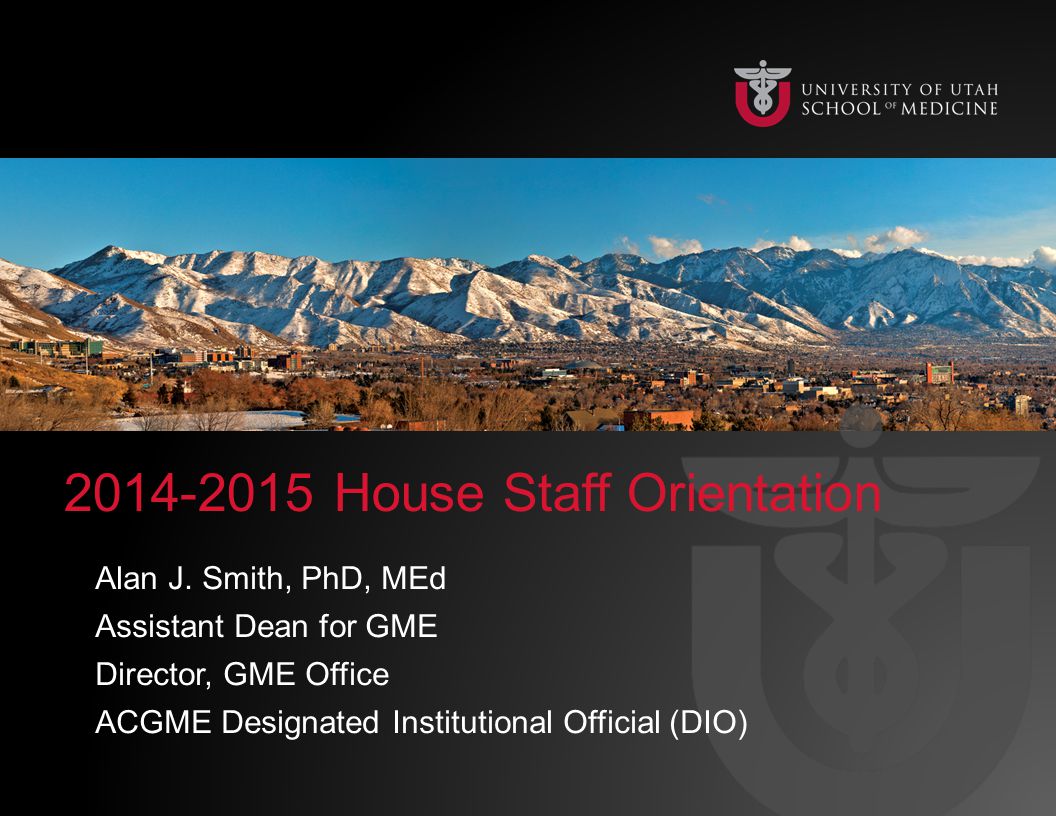 UNIVERSITY OF UTAH
SCHOOL OF MEDICINE

2014-2015 House Staff Orientation

Alan J. Smith, PhD, MEd
Assistant Dean for GME
Director, GME Office
ACGME Designated Institutional Official (DIO)